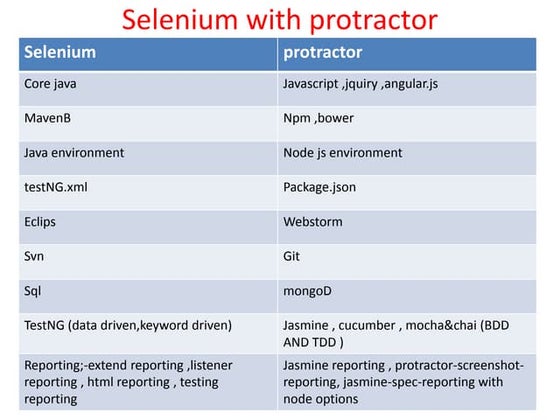 Selenium with protractor

| Selenium | protractor |
|---|---|
| Core java | Javascript ,jquiry ,angular.js |
| MavenB | Npm ,bower |
| Java environment | Node js environment |
| testNG.xml | Package.json |
| Eclips | Webstorm |
| Svn | Git |
| Sql | mongoD |
| TestNG (data driven,keyword driven) | Jasmine , cucumber , mocha&chai (BDD AND TDD ) |
| Reporting;-extend reporting ,listener reporting , html reporting , testing reporting | Jasmine reporting , protractor-screenshot-reporting, jasmine-spec-reporting with node options |